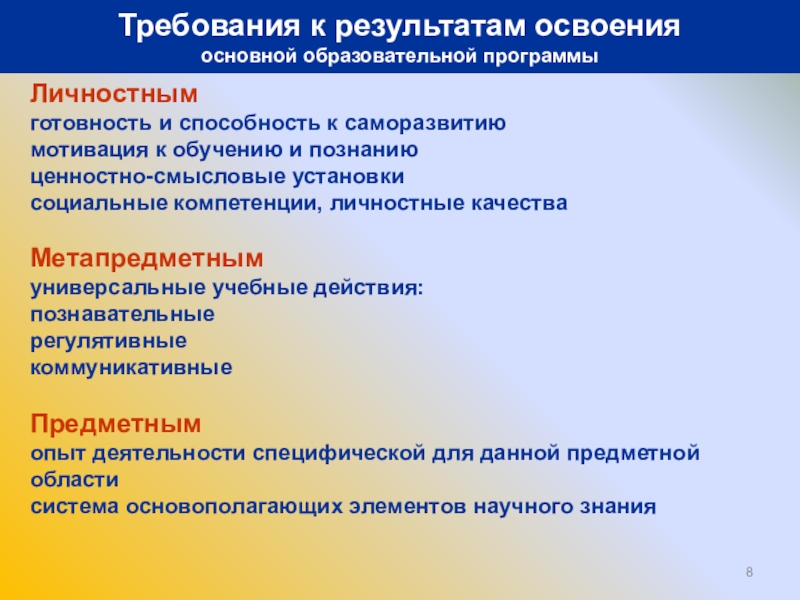 Требования к результатам освоения
основной образовательной программы

Личностным
готовность и способность к саморазвитию
мотивация к обучению и познанию
ценностно-смысловые установки
социальные компетенции, личностные качества

Метапредметным
универсальные учебные действия:
познавательные
регулятивные
коммуникативные

Предметным
опыт деятельности специфической для данной предметной области
система основополагающих элементов научного знания

8